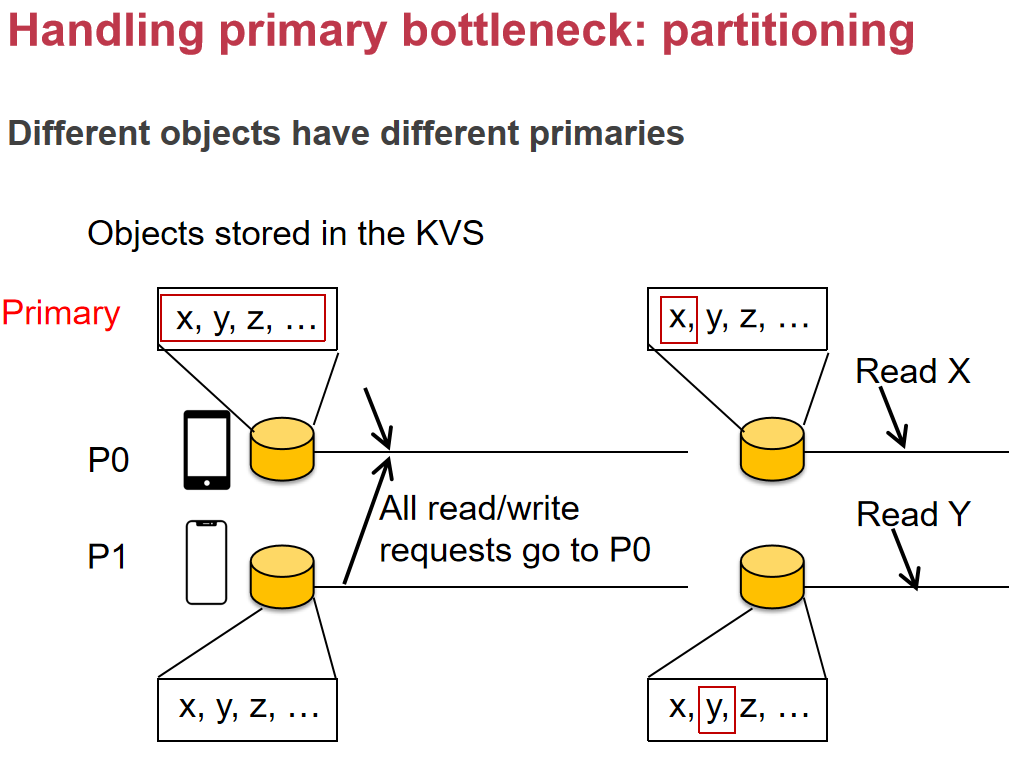 Handling primary bottleneck: partitioning

Different objects have different primaries

Objects stored in the KVS

Primary

x, y, z, …

x, y, z, …

Read X

P0

All read/write requests go to P0

Read Y

P1

x, y, z, …

x, y, z, …